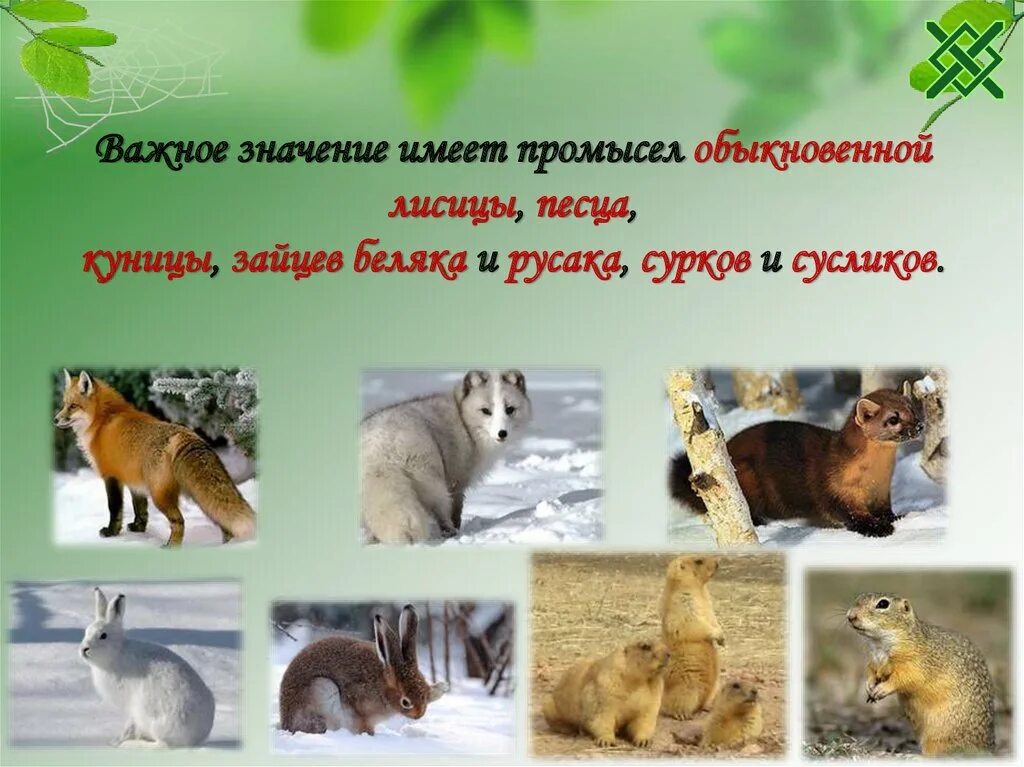 Важное значение имеет промысел обыкновенной лисицы, песца, куницы, зайцев беляка и русака, сурков и сусликов.